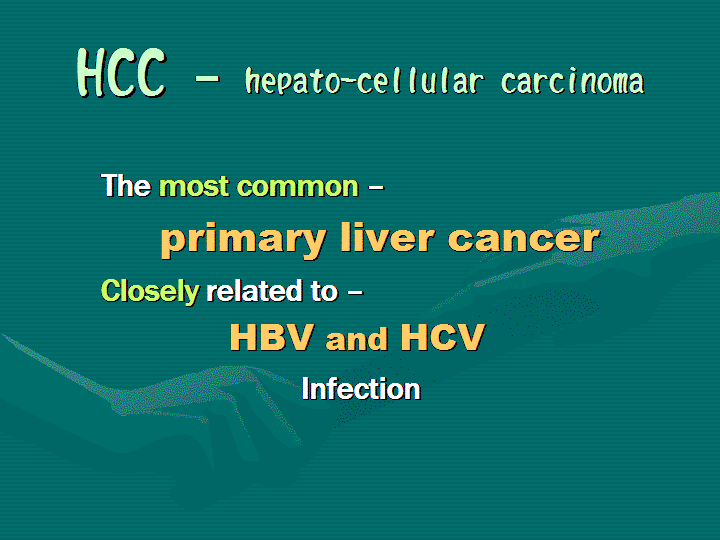 HCC – hepato-cellular carcinoma

The most common –

primary liver cancer

Closely related to –

HBV and HCV

Infection